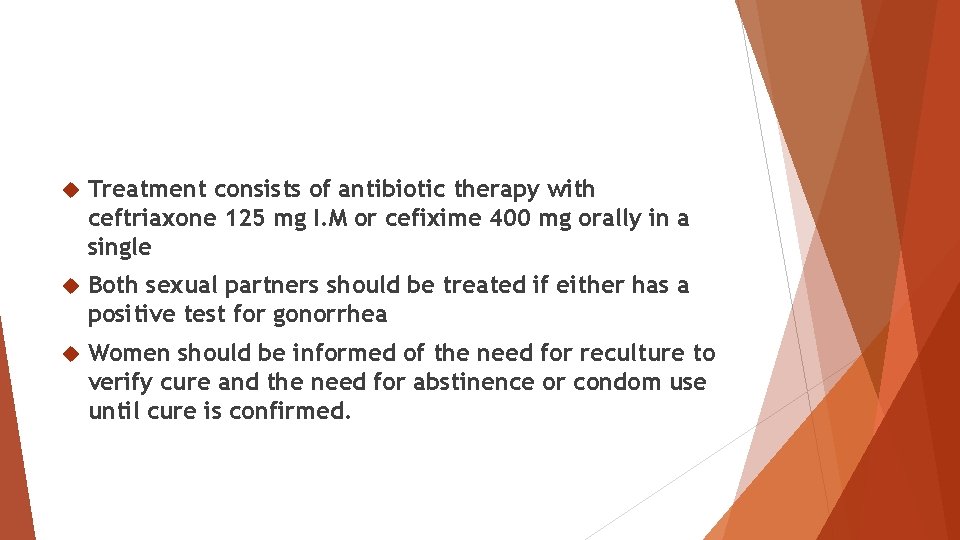 Treatment consists of antibiotic therapy with ceftriaxone 125 mg I.M or cefixime 400 mg orally in a single

Both sexual partners should be treated if either has a positive test for gonorrhea

Women should be informed of the need for reculture to verify cure and the need for abstinence or condom use until cure is confirmed.